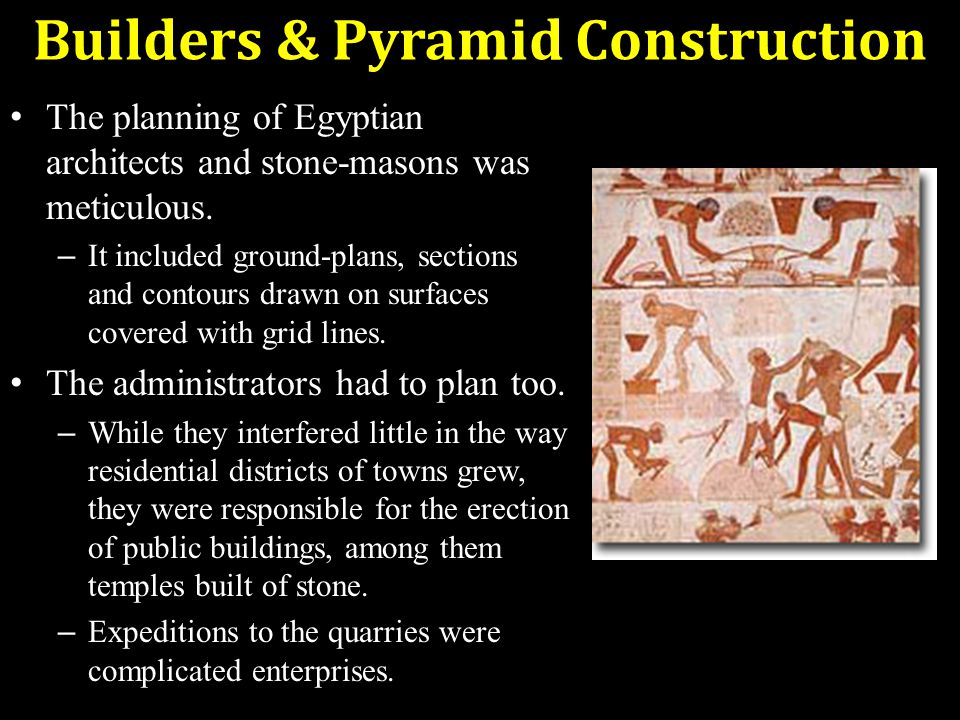 Builders & Pyramid Construction

• The planning of Egyptian architects and stone-masons was meticulous.
– It included ground-plans, sections and contours drawn on surfaces covered with grid lines.

• The administrators had to plan too.
– While they interfered little in the way residential districts of towns grew, they were responsible for the erection of public buildings, among them temples built of stone.
– Expeditions to the quarries were complicated enterprises.